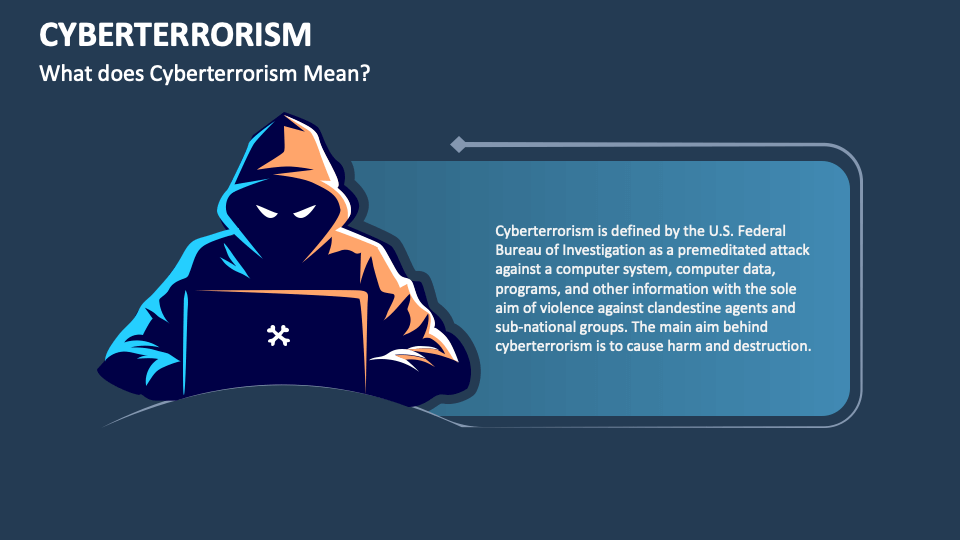 CYBERTERRORISM
What does Cyberterrorism Mean?

Cyberterrorism is defined by the U.S. Federal Bureau of Investigation as a premeditated attack against a computer system, computer data, programs, and other information with the sole aim of violence against clandestine agents and sub-national groups. The main aim behind cyberterrorism is to cause harm and destruction.